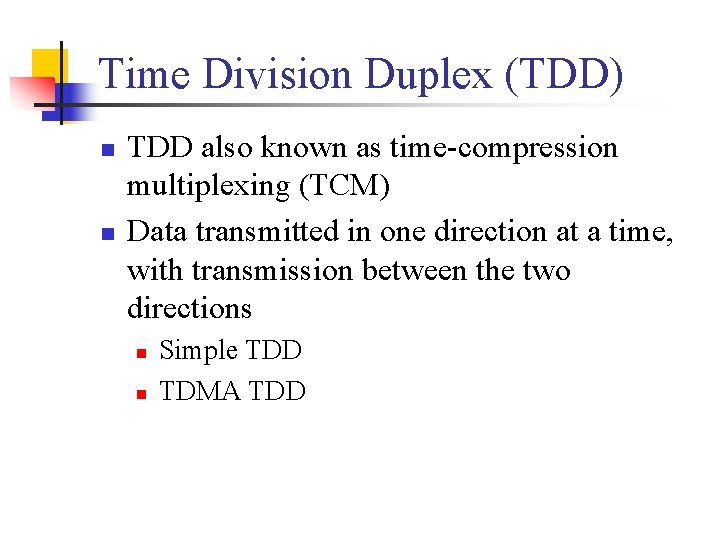 Time Division Duplex (TDD)

- TDD also known as time-compression multiplexing (TCM)
- Data transmitted in one direction at a time, with transmission between the two directions
  - Simple TDD
  - TDMA TDD